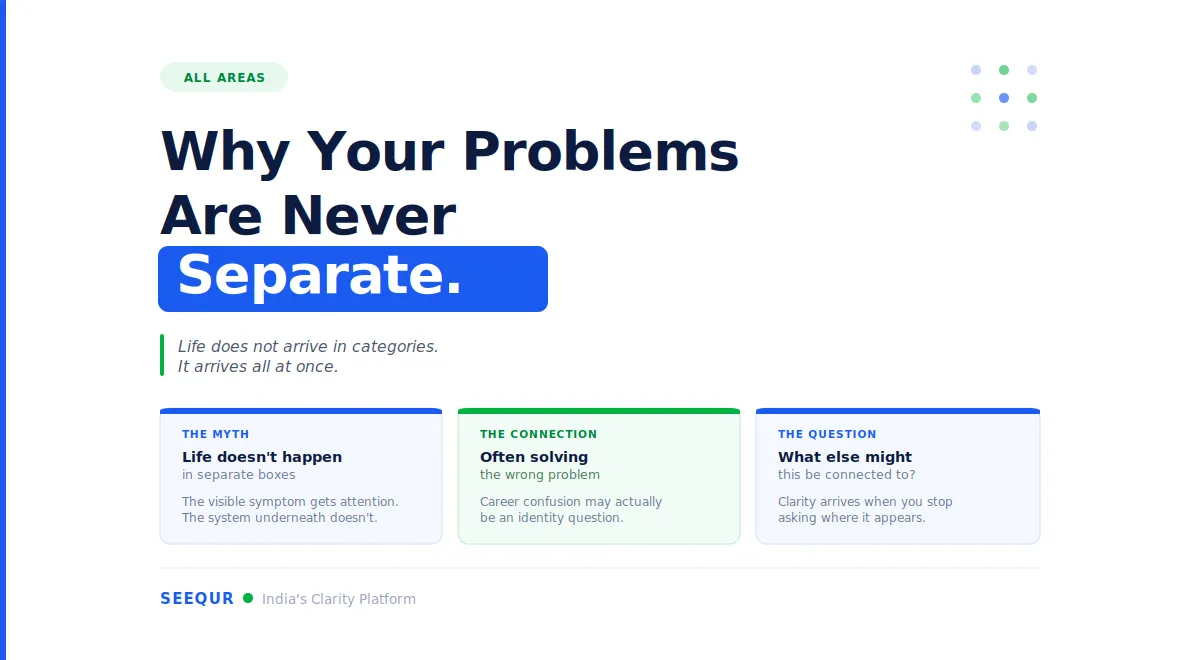 ALL AREAS

Why Your Problems Are Never Separate.

Life does not arrive in categories.
It arrives all at once.

THE MYTH
Life doesn't happen
in separate boxes
The visible symptom gets attention. The system underneath doesn't.

THE CONNECTION
Often solving
the wrong problem
Career confusion may actually be an identity question.

THE QUESTION
What else might
this be connected to?
Clarity arrives when you stop asking where it appears.

SEEQUR India's Clarity Platform